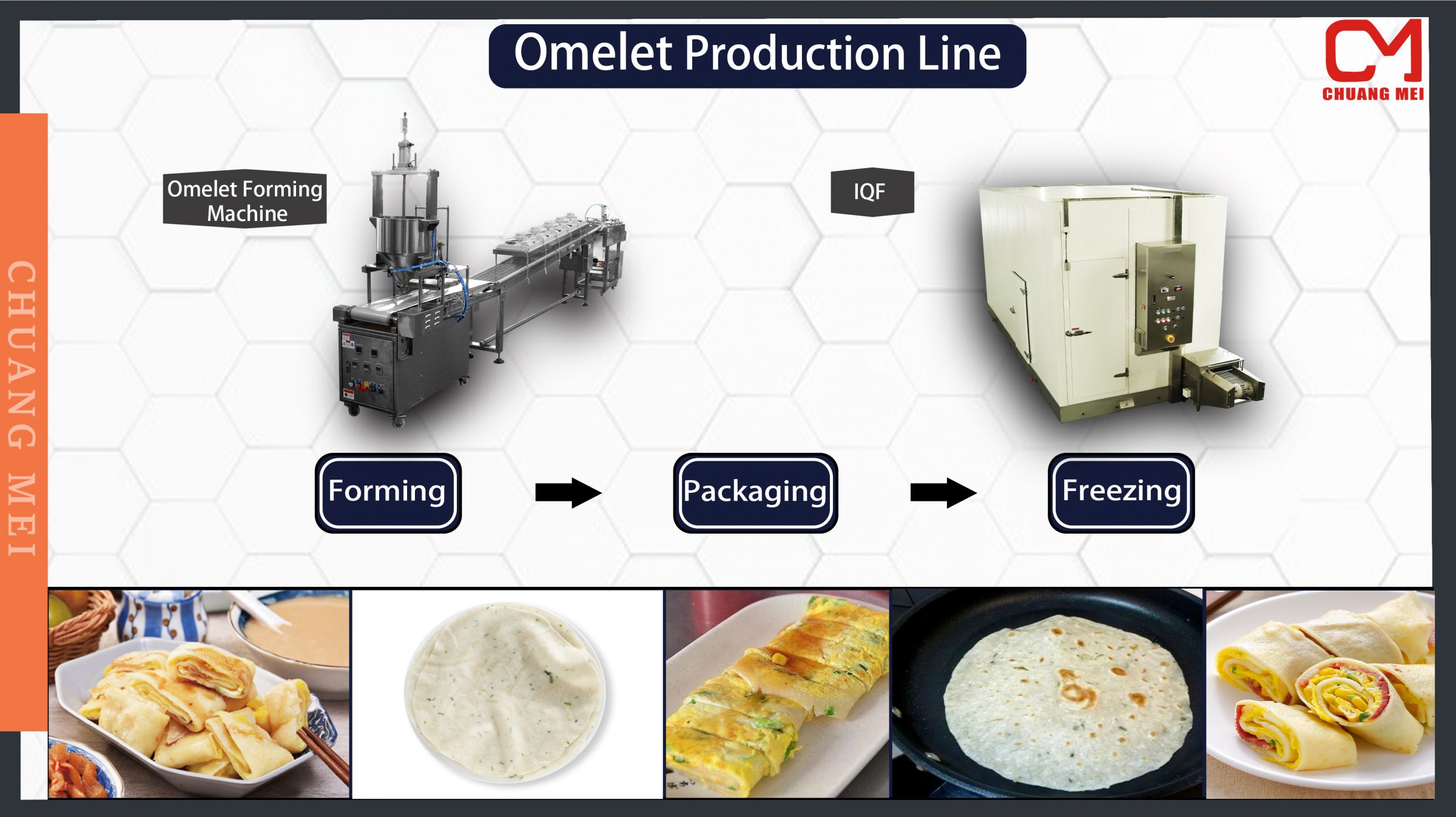 Omelet Production Line

CM
CHUANG MEI

CHUANG MEI

Omelet Forming Machine

IQF

Forming

Packaging

Freezing